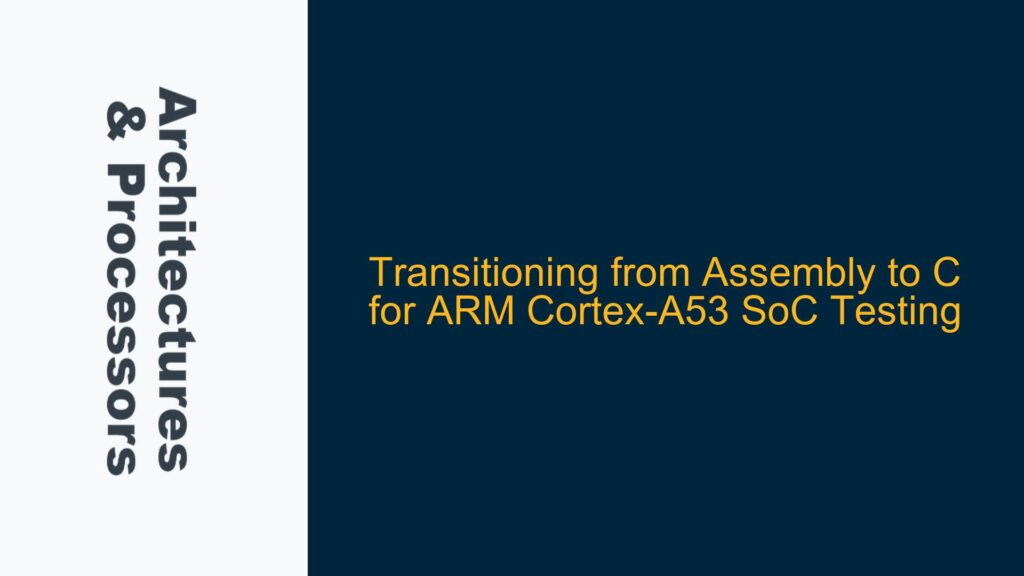 Architectures & Processors

Transitioning from Assembly to C for ARM Cortex-A53 SoC Testing